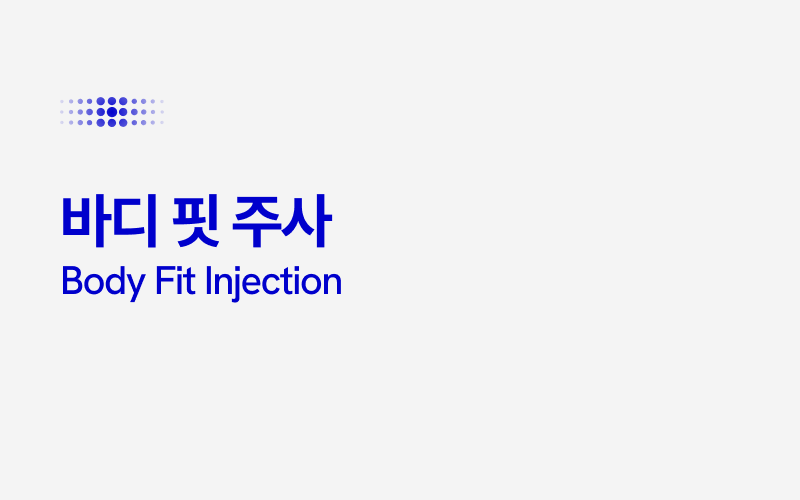 바디 핏 주사

Body Fit Injection